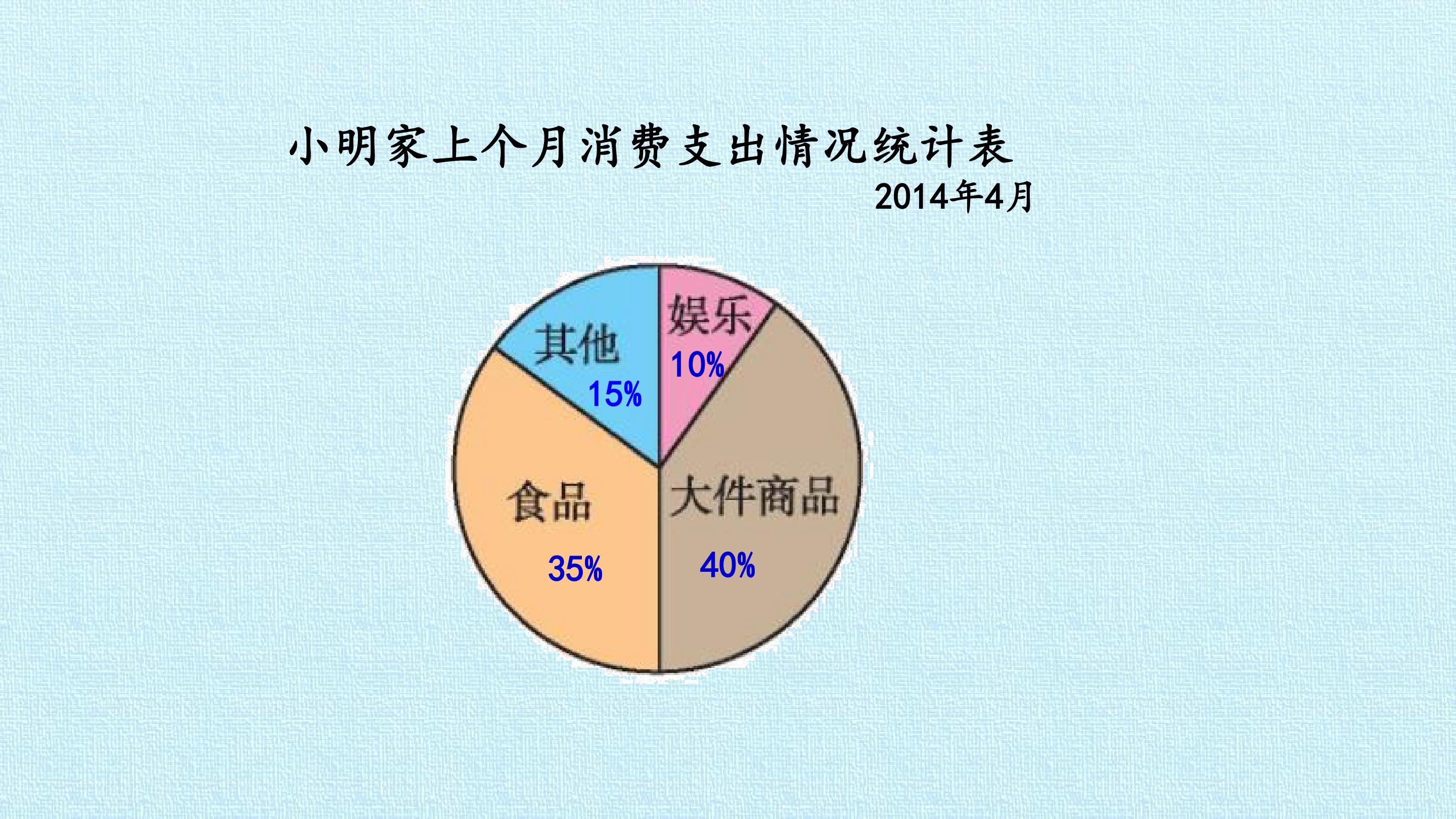 小明家上个月消费支出情况统计表

2014年4月

其他
15%

娱乐
10%

食品
35%

大件商品
40%